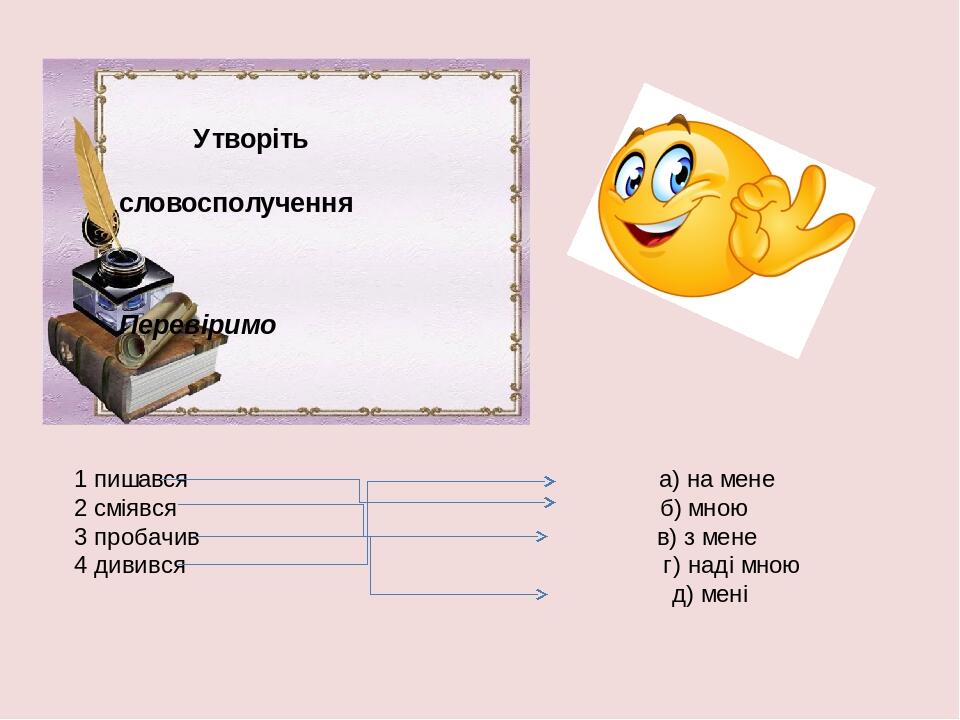 Утворіть

словосполучення

Перевіримо

1 пишався
2 сміявся
3 пробачив
4 дивився

а) на мене
б) мною
в) з мене
г) наді мною
д) мені